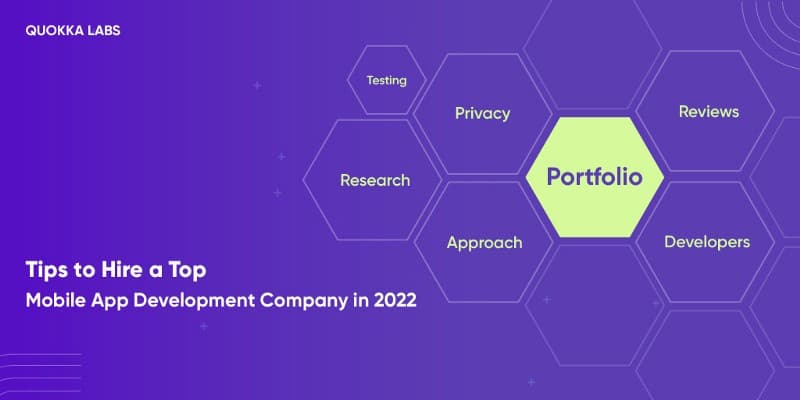 QUOKKA LABS

Testing

Privacy

Reviews

Research

Portfolio

Approach

Developers

Tips to Hire a Top
Mobile App Development Company in 2022